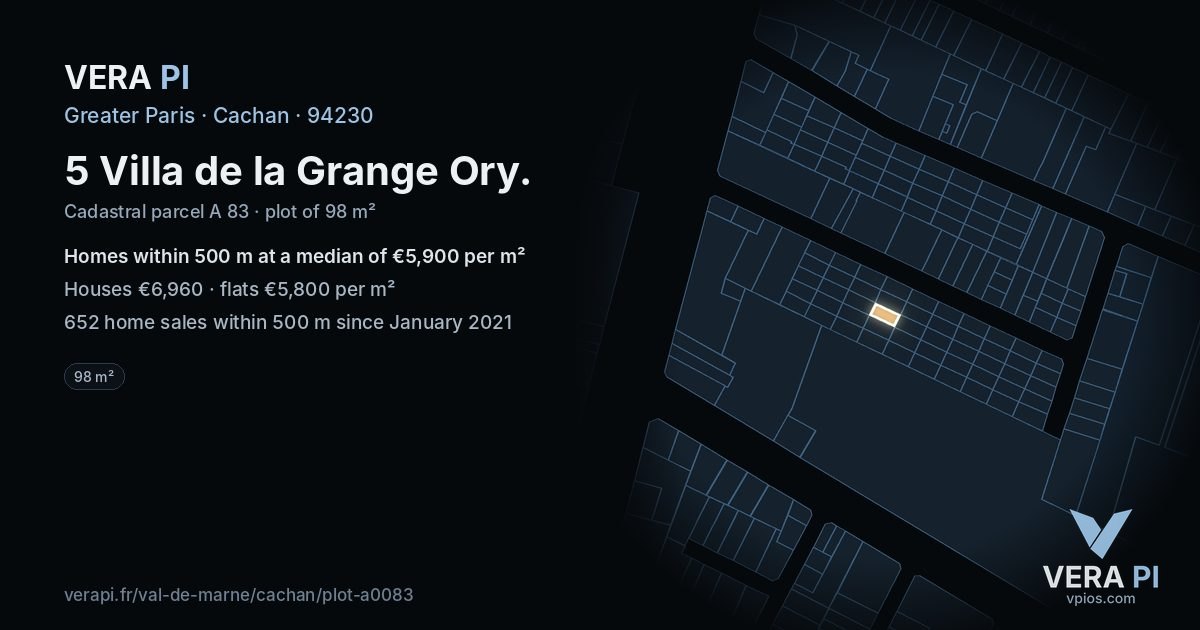 VERA PI
Greater Paris · Cachan · 94230

5 Villa de la Grange Ory.

Cadastral parcel A 83 · plot of 98 m²

Homes within 500 m at a median of €5,900 per m²

Houses €6,960 · flats €5,800 per m²

652 home sales within 500 m since January 2021

98 m²

verapi.fr/val-de-marne/cachan/plot-a0083

VERA PI
vpios.com